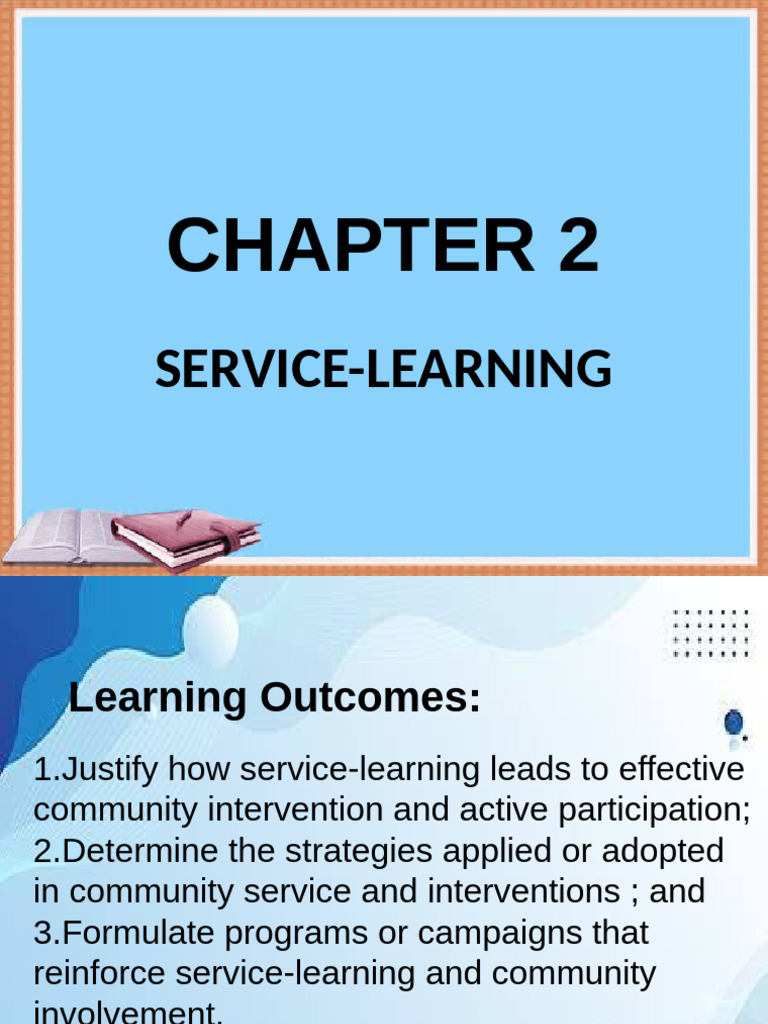 CHAPTER 2

SERVICE-LEARNING

Learning Outcomes:

1.Justify how service-learning leads to effective community intervention and active participation;
2.Determine the strategies applied or adopted in community service and interventions ; and
3.Formulate programs or campaigns that reinforce service-learning and community involvement.